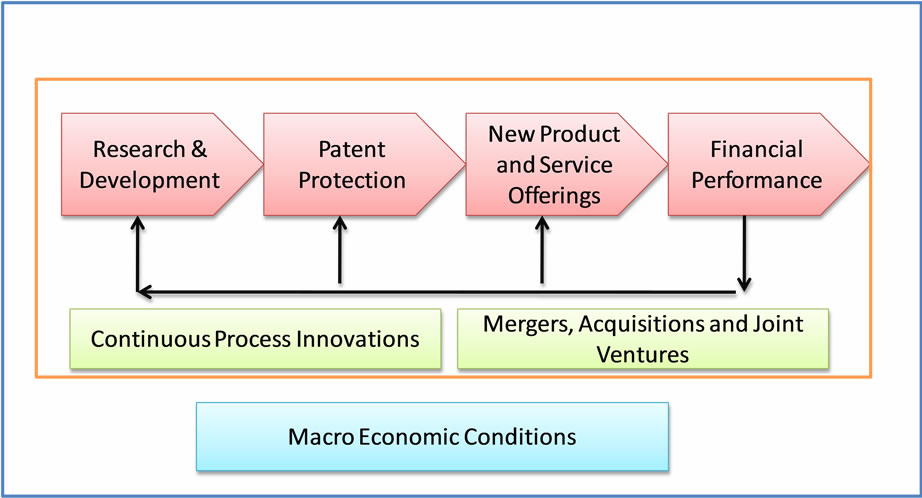 Research & Development

Patent Protection

New Product and Service Offerings

Financial Performance

Continuous Process Innovations

Mergers, Acquisitions and Joint Ventures

Macro Economic Conditions